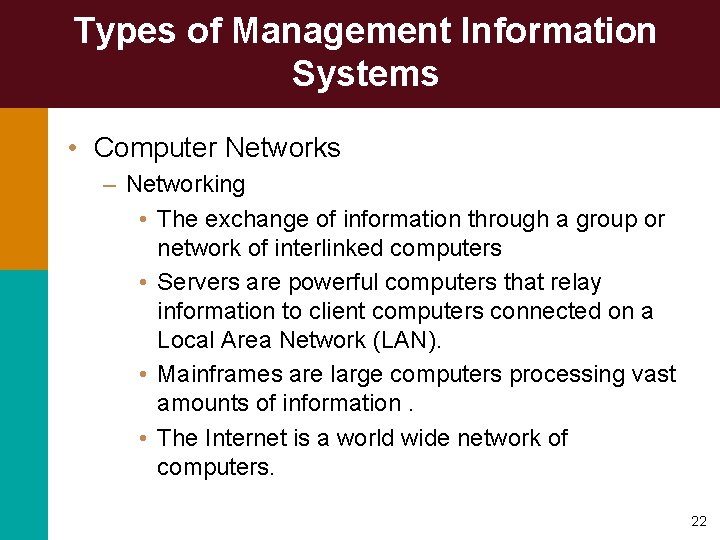 Types of Management Information Systems

• Computer Networks
– Networking
• The exchange of information through a group or network of interlinked computers
• Servers are powerful computers that relay information to client computers connected on a Local Area Network (LAN).
• Mainframes are large computers processing vast amounts of information .
• The Internet is a world wide network of computers.

22